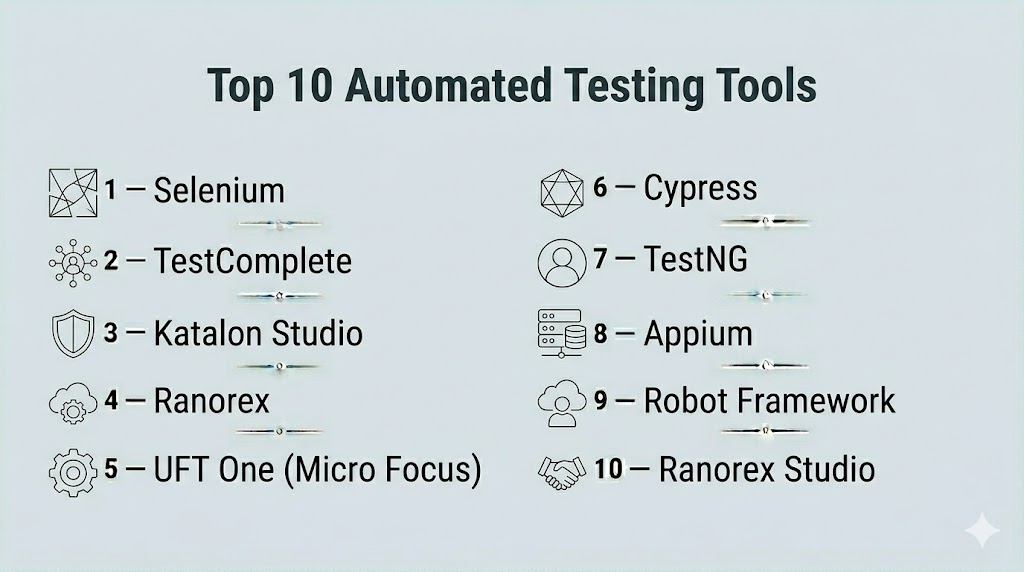 Top 10 Automated Testing Tools

1 — Selenium

2 — TestComplete

3 — Katalon Studio

4 — Ranorex

5 — UFT One (Micro Focus)

6 — Cypress

7 — TestNG

8 — Appium

9 — Robot Framework

10 — Ranorex Studio